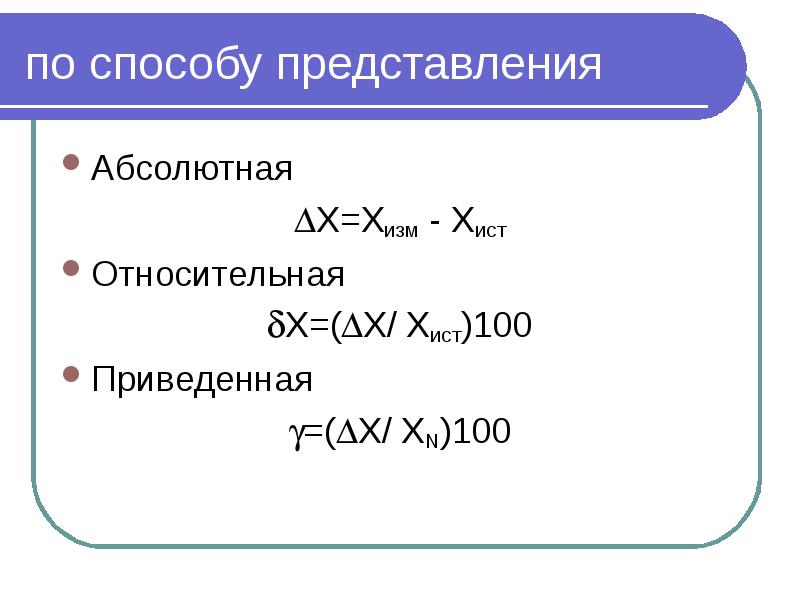 по способу представления

Абсолютная

$\Delta X = X_{изм} - X_{ист}$

Относительная

$\delta X = (\Delta X / X_{ист})100$

Приведенная

$\gamma = (\Delta X / X_{N})100$